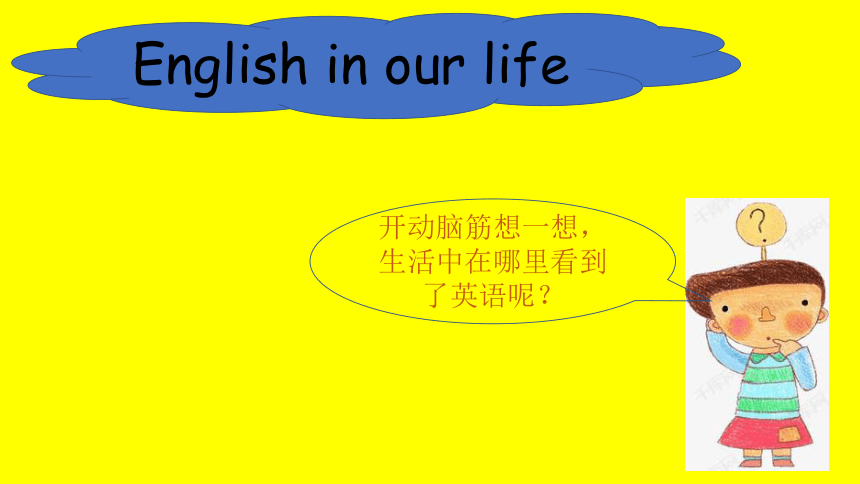 English in our life

开动脑筋想一想，生活中在哪里看到了英语呢？

?